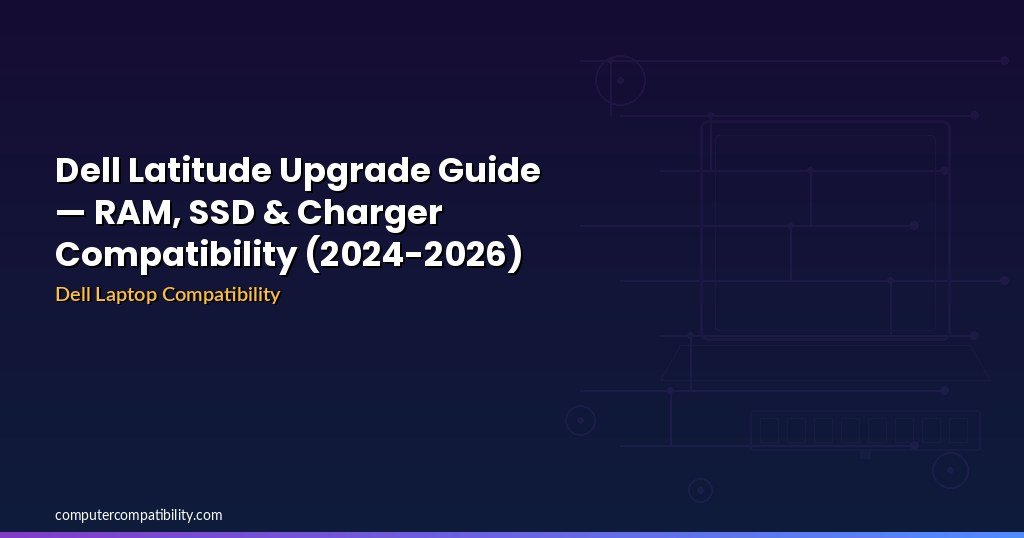 Dell Latitude Upgrade Guide — RAM, SSD & Charger Compatibility (2024-2026)

Dell Laptop Compatibility

computercompatibility.com